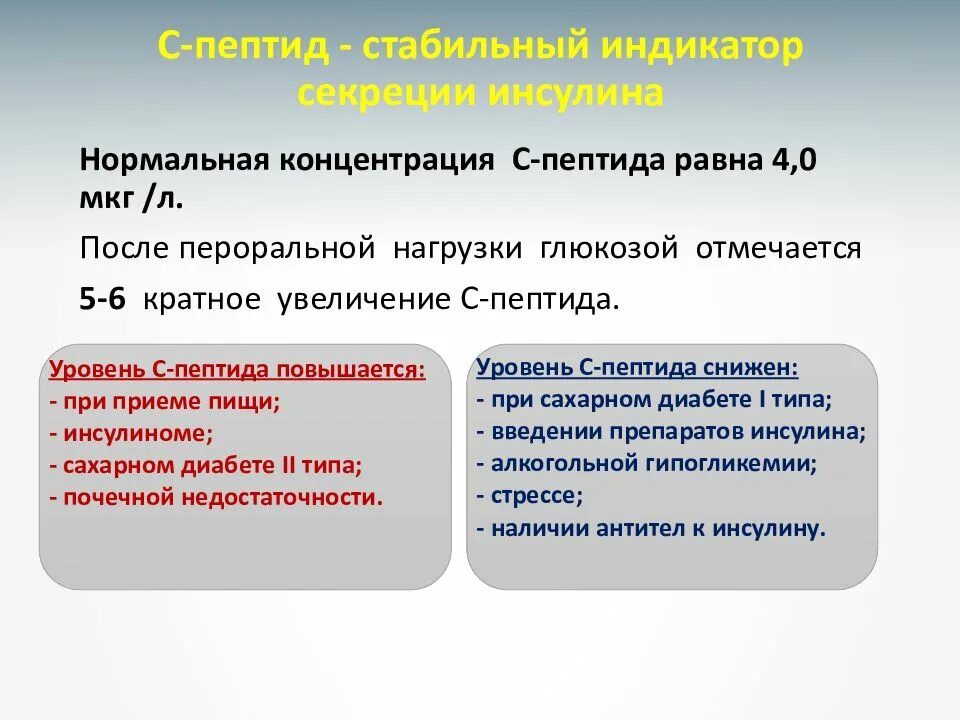 С-пептид - стабильный индикатор секреции инсулина

Нормальная концентрация С-пептида равна 4,0 мкг /л.

После пероральной нагрузки глюкозой отмечается 5-6 кратное увеличение С-пептида.

Уровень С-пептида повышается:
- при приеме пищи;
- инсулиноме;
- сахарном диабете II типа;
- почечной недостаточности.

Уровень С-пептида снижен:
- при сахарном диабете I типа;
- введении препаратов инсулина;
- алкогольной гипогликемии;
- стрессе;
- наличии антител к инсулину.